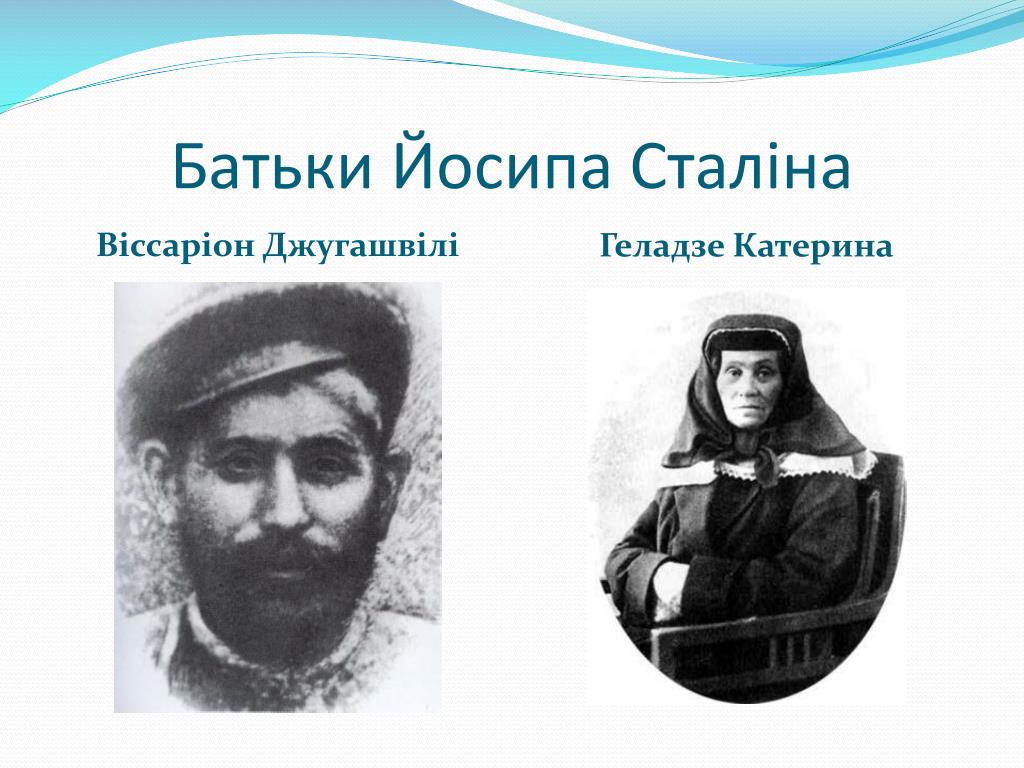 Батьки Йосипа Сталіна

Віссаріон Джугашвілі

Геладзе Катерина